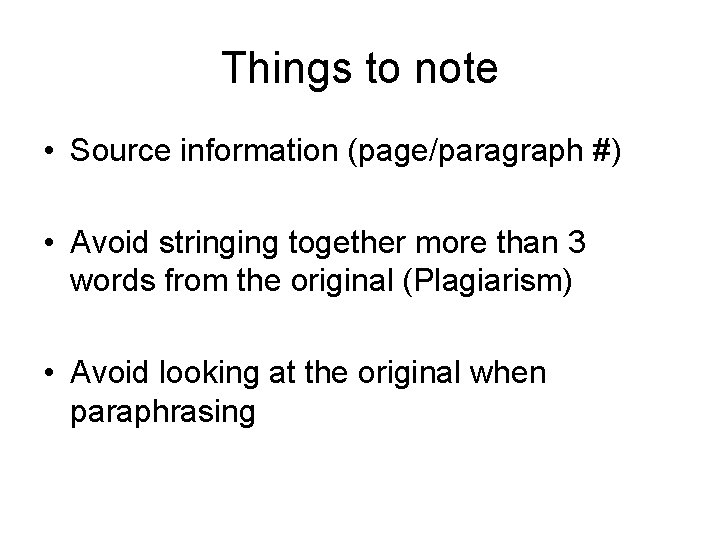 Things to note

• Source information (page/paragraph #)

• Avoid stringing together more than 3 words from the original (Plagiarism)

• Avoid looking at the original when paraphrasing